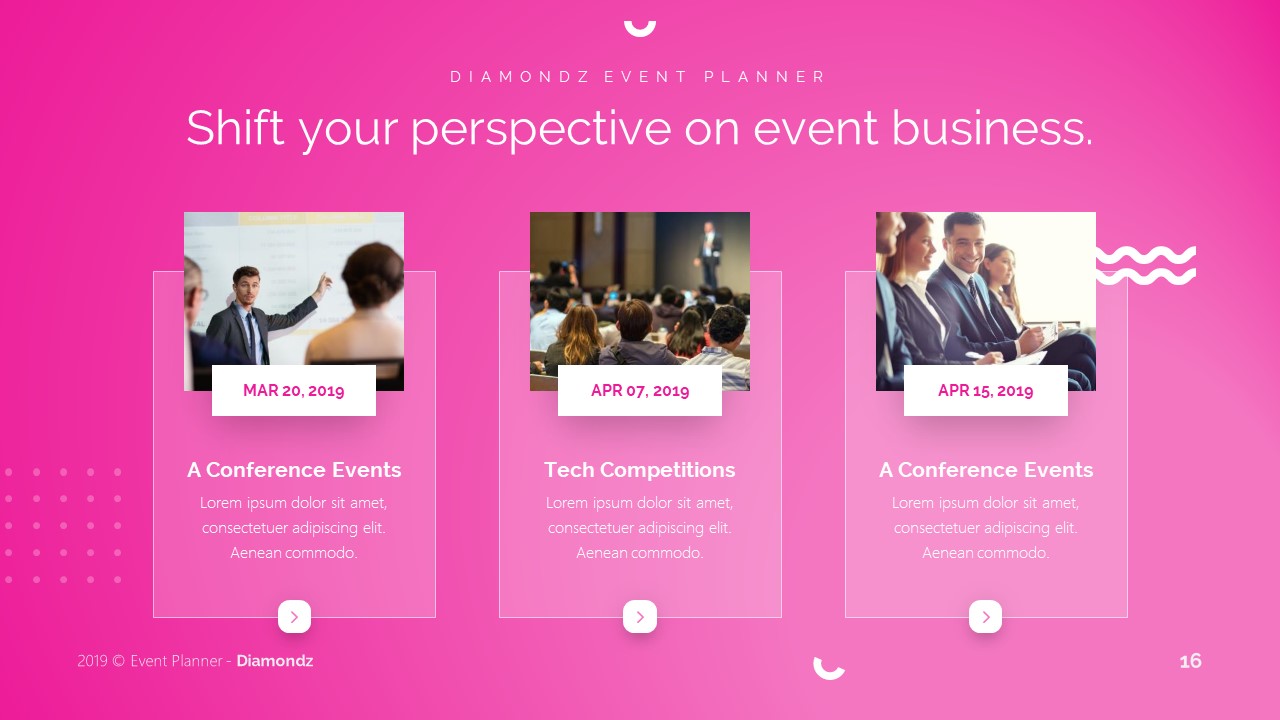 DIAMONDZ EVENT PLANNER

Shift your perspective on event business.

MAR 20, 2019

A Conference Events

Lorem ipsum dolor sit amet, consectetuer adipiscing elit. Aenean commodo.

APR 07, 2019

Tech Competitions

Lorem ipsum dolor sit amet, consectetuer adipiscing elit. Aenean commodo.

APR 15, 2019

A Conference Events

Lorem ipsum dolor sit amet, consectetuer adipiscing elit. Aenean commodo.

2019 © Event Planner - Diamondz

16